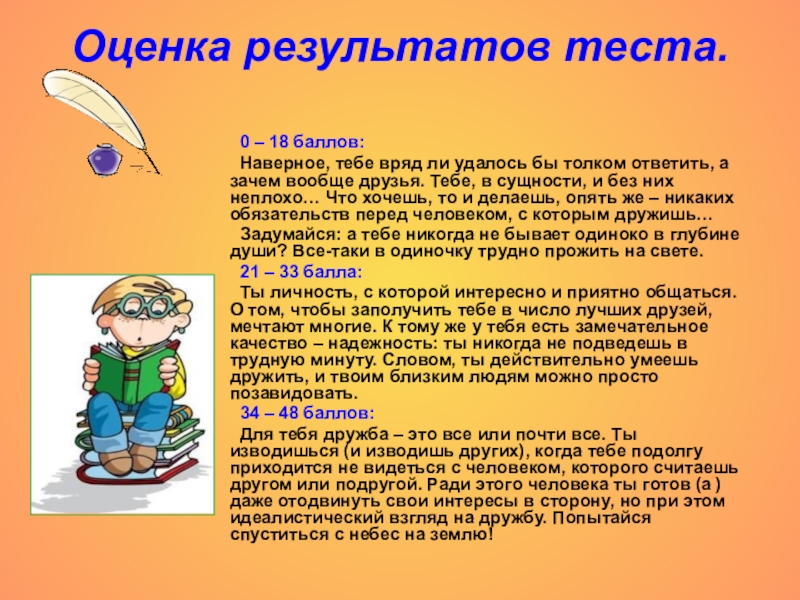 Оценка результатов теста.

0 – 18 баллов:

Наверное, тебе вряд ли удалось бы толком ответить, а зачем вообще друзья. Тебе, в сущности, и без них неплохо… Что хочешь, то и делаешь, опять же – никаких обязательств перед человеком, с которым дружишь…

Задумайся: а тебе никогда не бывает одиноко в глубине души? Все-таки в одиночку трудно прожить на свете.

21 – 33 балла:

Ты личность, с которой интересно и приятно общаться. О том, чтобы заполучить тебе в число лучших друзей, мечтают многие. К тому же у тебя есть замечательное качество – надежность: ты никогда не подведешь в трудную минуту. Словом, ты действительно умеешь дружить, и твоим близким людям можно просто позавидовать.

34 – 48 баллов:

Для тебя дружба – это все или почти все. Ты изводишься (и изводишь других), когда тебе подолгу приходится не видеться с человеком, которого считаешь другом или подругой. Ради этого человека ты готов (а ) даже отодвинуть свои интересы в сторону, но при этом идеалистический взгляд на дружбу. Попытайся спуститься с небес на землю!